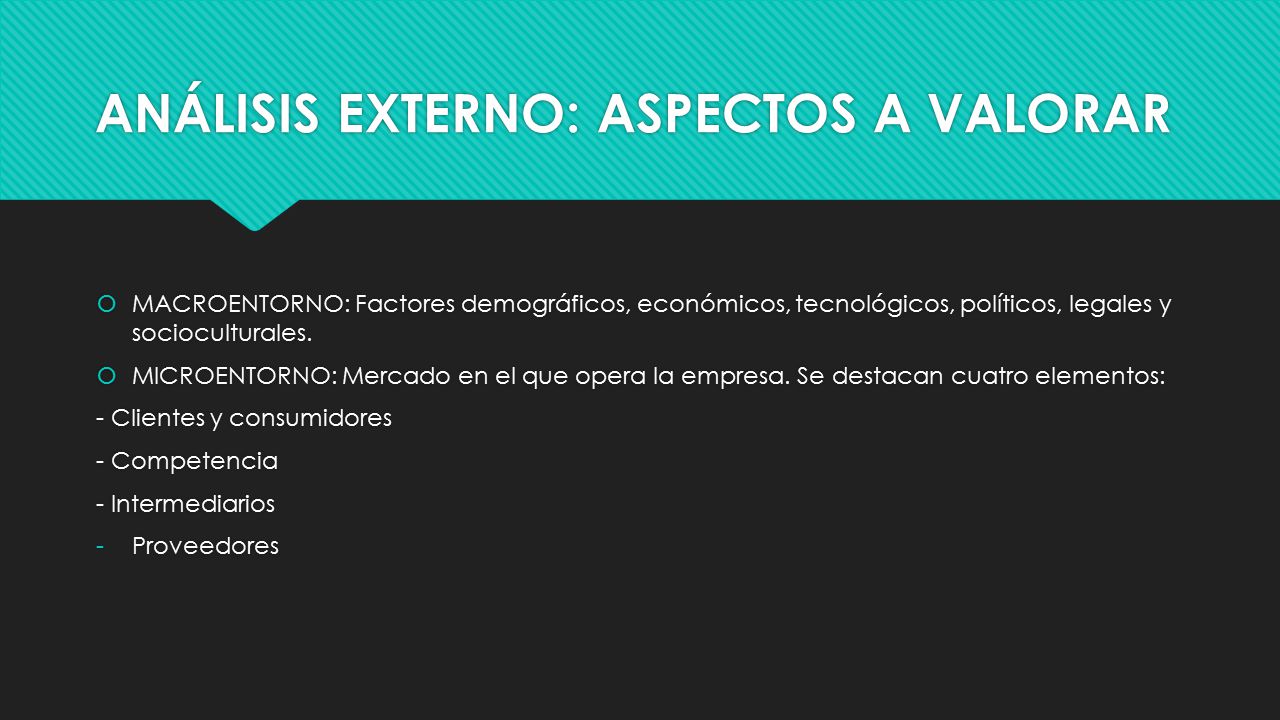 ANÁLISIS EXTERNO: ASPECTOS A VALORAR

MACROENTORNO: Factores demográficos, económicos, tecnológicos, políticos, legales y socioculturales.

MICROENTORNO: Mercado en el que opera la empresa. Se destacan cuatro elementos:

- Clientes y consumidores

- Competencia

- Intermediarios

- Proveedores